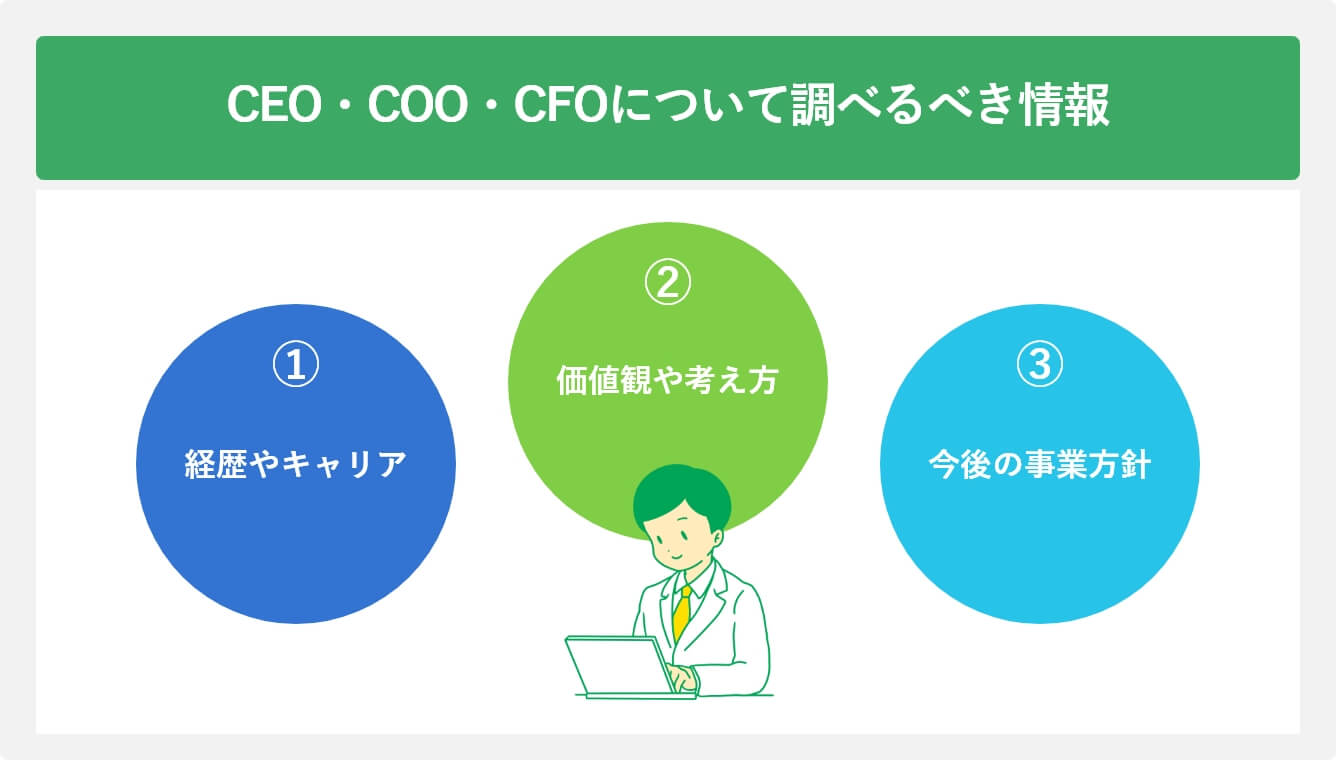 CEO・COO・CFOについて調べるべき情報

①
経歴やキャリア

②
価値観や考え方

③
今後の事業方針